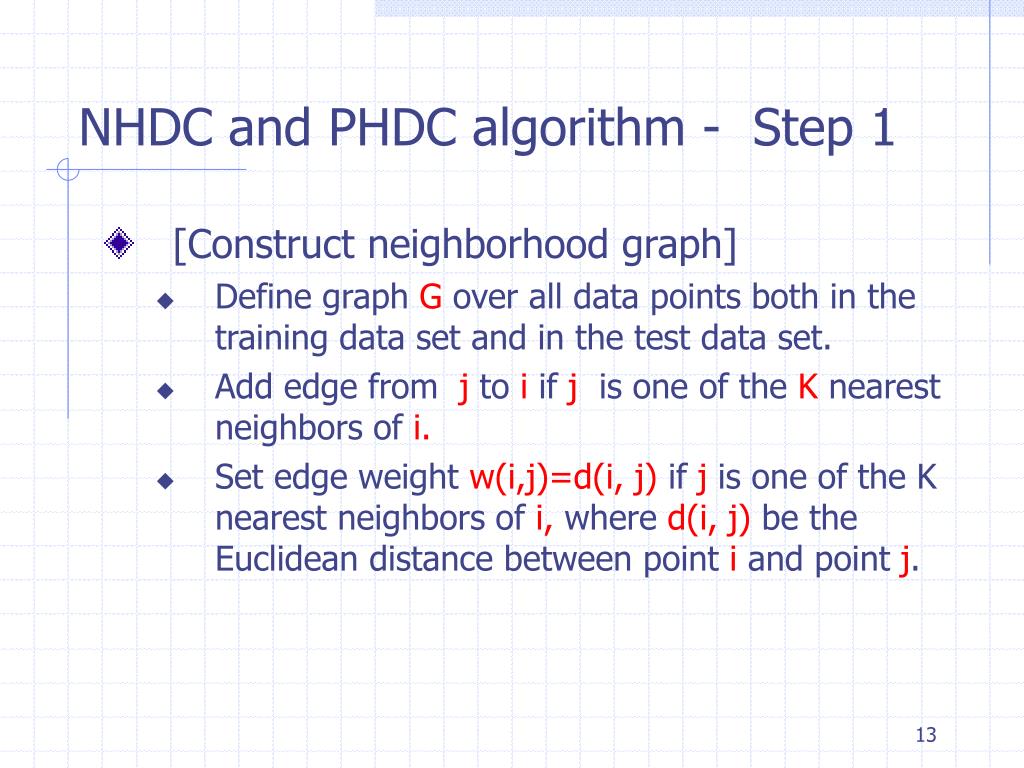 NHDC and PHDC algorithm - Step 1

[Construct neighborhood graph]

Define graph G over all data points both in the training data set and in the test data set.

Add edge from j to i if j is one of the K nearest neighbors of i.

Set edge weight w(i,j)=d(i, j) if j is one of the K nearest neighbors of i, where d(i, j) be the Euclidean distance between point i and point j.

13